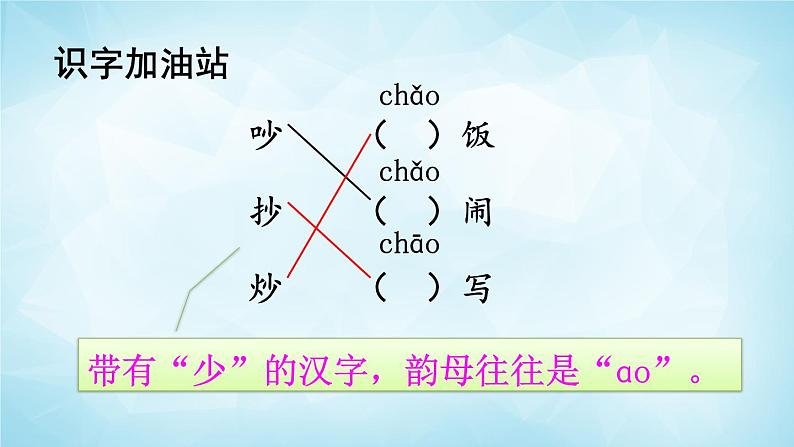 识字加油站

吵
抄
炒

chǎo
（　）饭
chǎo
（　）闹
chāo
（　）写

带有“少”的汉字，韵母往往是“ao”。